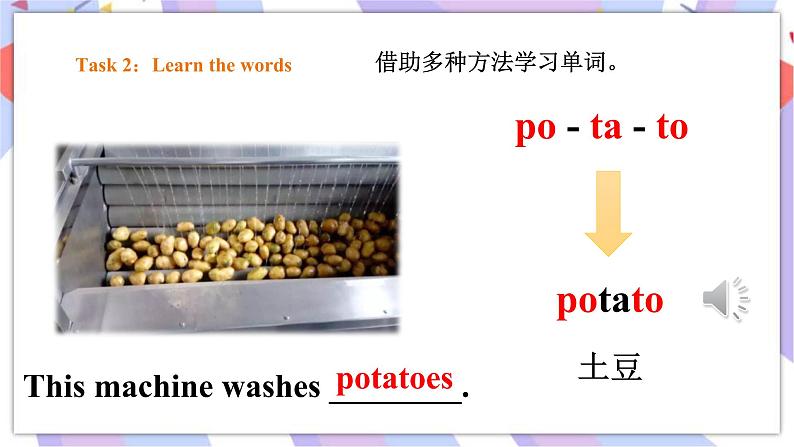 Task 2：Learn the words

借助多种方法学习单词。

po - ta - to

potato

土豆

This machine washes potatoes.